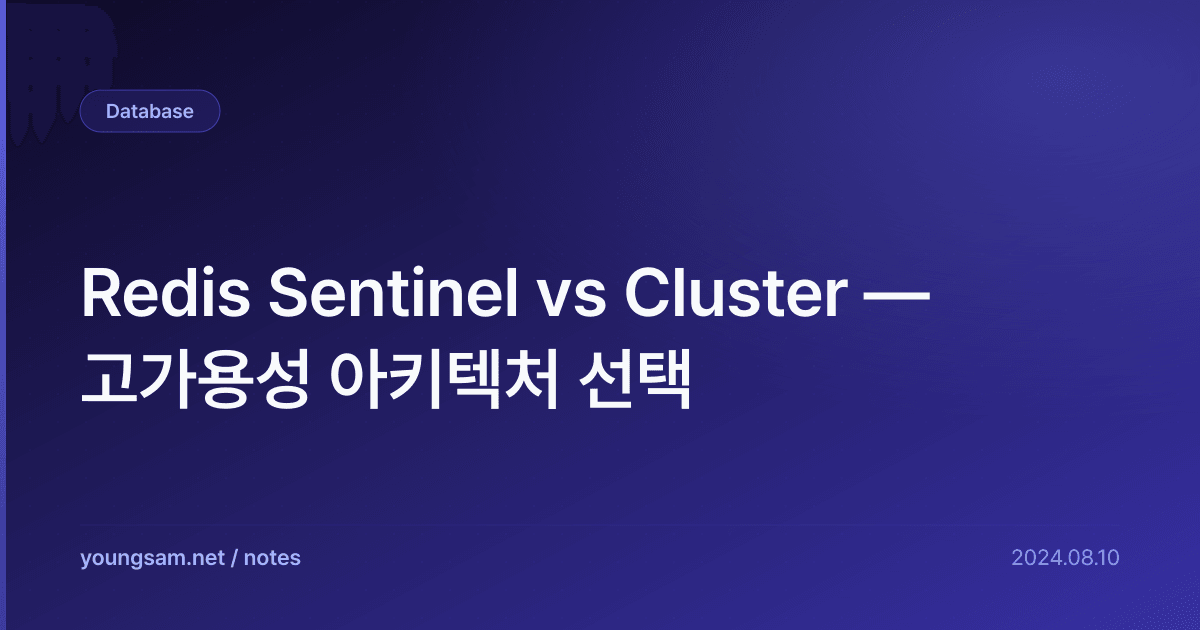 Database

Redis Sentinel vs Cluster — 고가용성 아키텍처 선택

youngsam.net / notes

2024.08.10